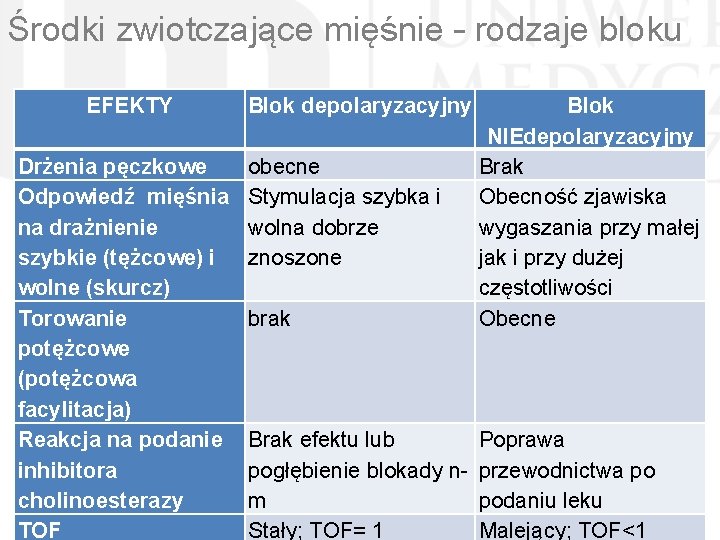 Środki zwiotczające mięśnie - rodzaje bloku

| EFEKTY | Blok depolaryzacyjny | Blok NIEdepolaryzacyjny |
|---|---|---|
| Drżenia pęczkowe | obecne | Brak |
| Odpowiedź mięśnia na drażnienie szybkie (tężcowe) i wolne (skurcz) | Stymulacja szybka i wolna dobrze znoszone | Obecność zjawiska wygaszania przy małej jak i przy dużej częstotliwości |
| Torowanie potężcowe (potężcowa facylitacja) | brak | Obecne |
| Reakcja na podanie inhibitora cholinoesterazy | Brak efektu lub pogłębienie blokady n-m | Poprawa przewodnictwa po podaniu leku |
| TOF | Stały; TOF= 1 | Malejący; TOF<1 |